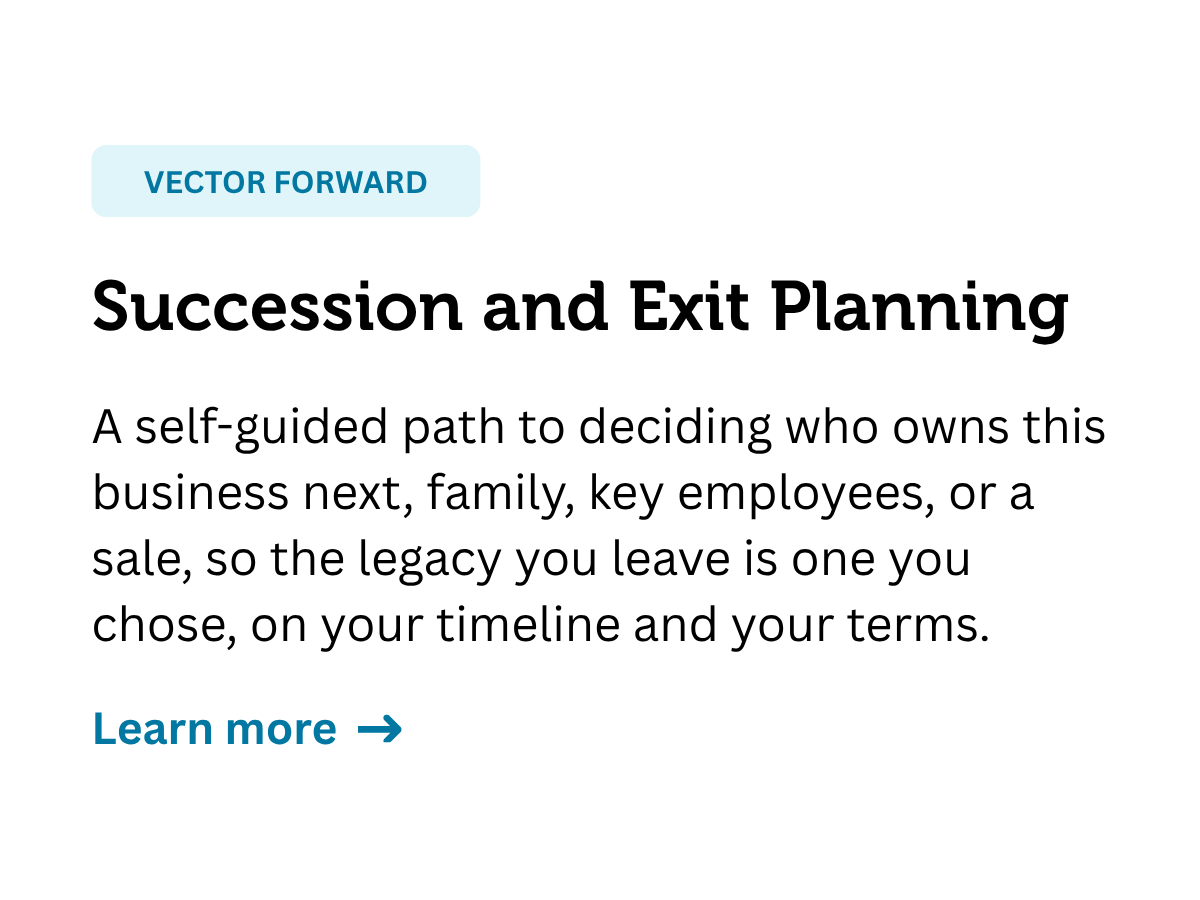 VECTOR FORWARD

Succession and Exit Planning

A self-guided path to deciding who owns this business next, family, key employees, or a sale, so the legacy you leave is one you chose, on your timeline and your terms.

Learn more →